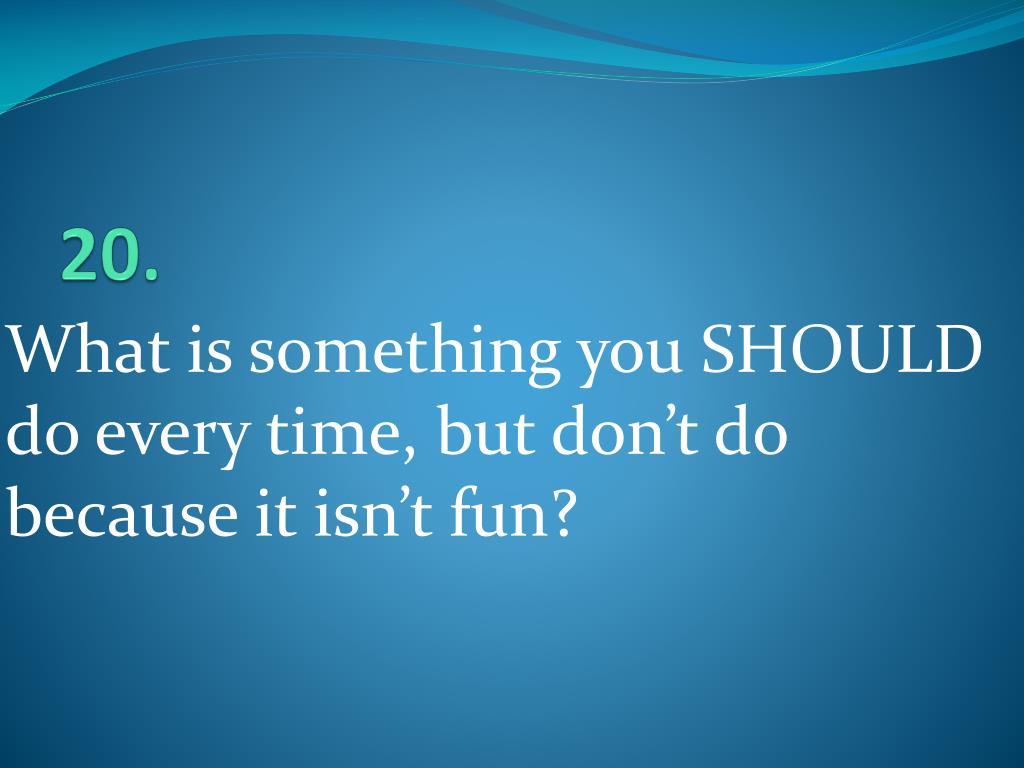 20.

What is something you SHOULD do every time, but don’t do because it isn’t fun?